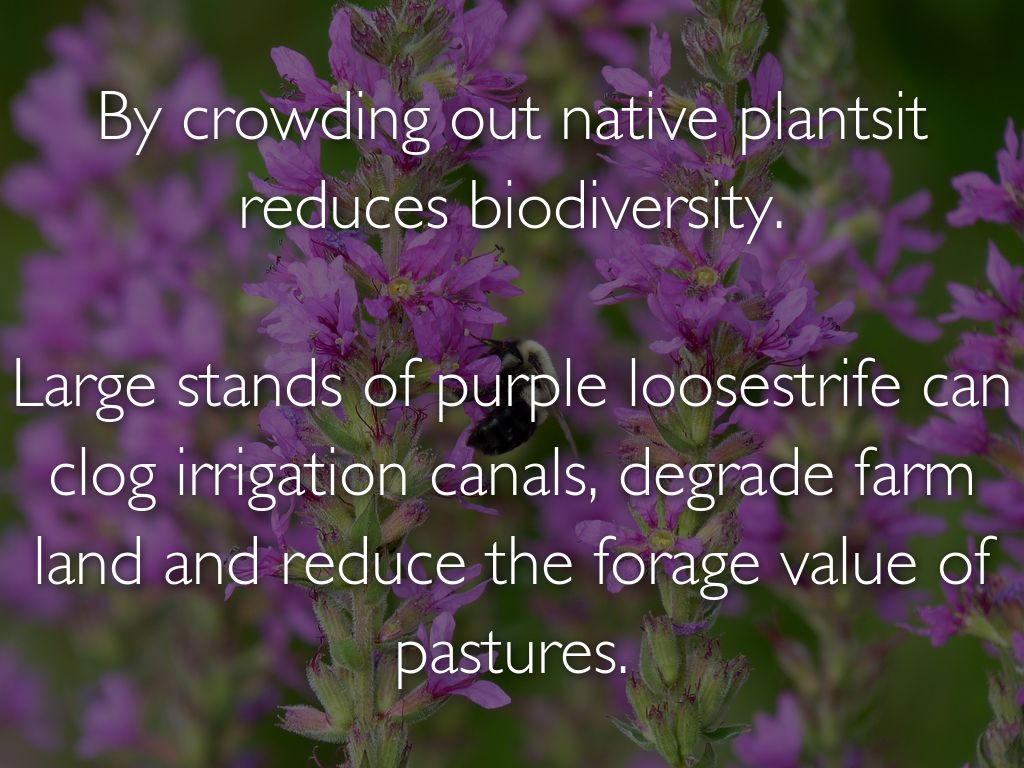 By crowding out native plantsit reduces biodiversity.

Large stands of purple loosestrife can clog irrigation canals, degrade farm land and reduce the forage value of pastures.